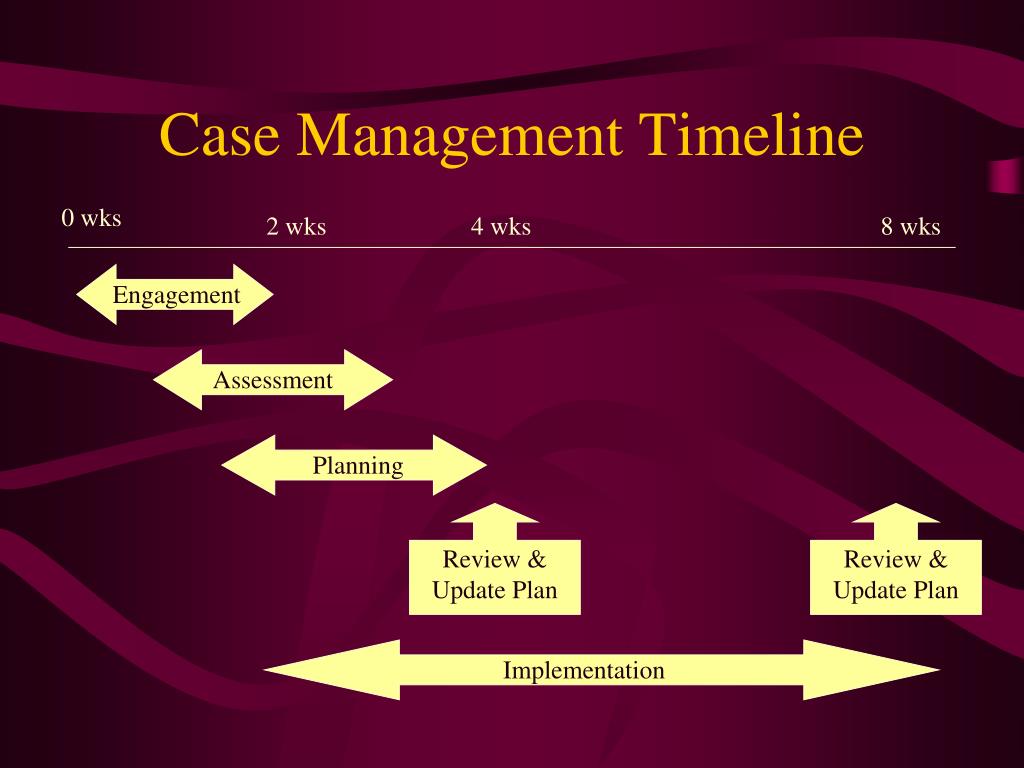 Case Management Timeline

0 wks

2 wks

4 wks

8 wks

Engagement

Assessment

Planning

Review & Update Plan

Review & Update Plan

Implementation